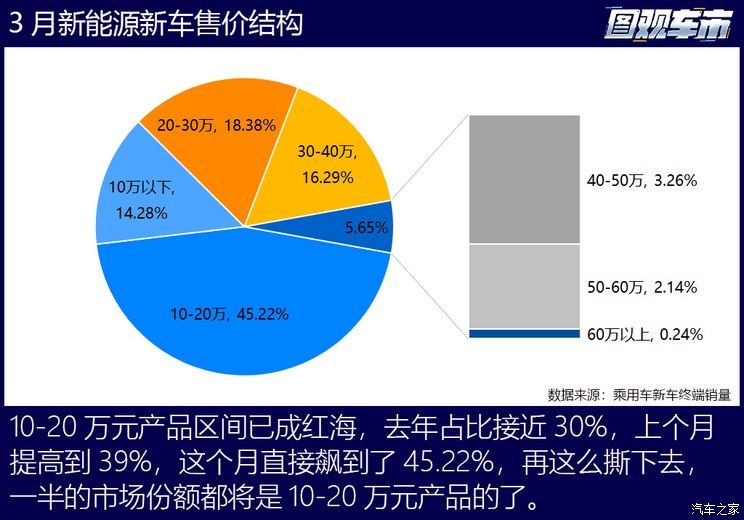 3 月新能源新车售价结构

图观车市

20-30万, 18.38%

30-40万, 16.29%

10万以下, 14.28%

5.65%

10-20万, 45.22%

40-50万, 3.26%

50-60万, 2.14%

60万以上, 0.24%

数据来源：乘用车新车终端销量

10-20 万元产品区间已成红海，去年占比接近 30%，上个月提高到 39%，这个月直接飙到了 45.22%，再这么撕下去，一半的市场份额都将是 10-20 万元产品的了。

汽车之家